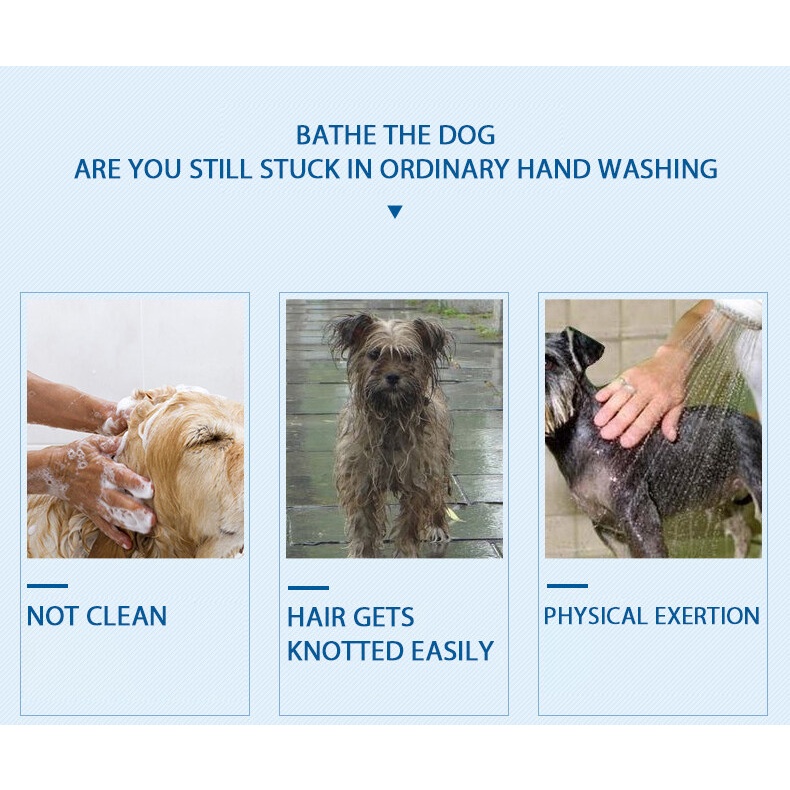 BATHE THE DOG
ARE YOU STILL STUCK IN ORDINARY HAND WASHING

NOT CLEAN

HAIR GETS KNOTTED EASILY

PHYSICAL EXERTION